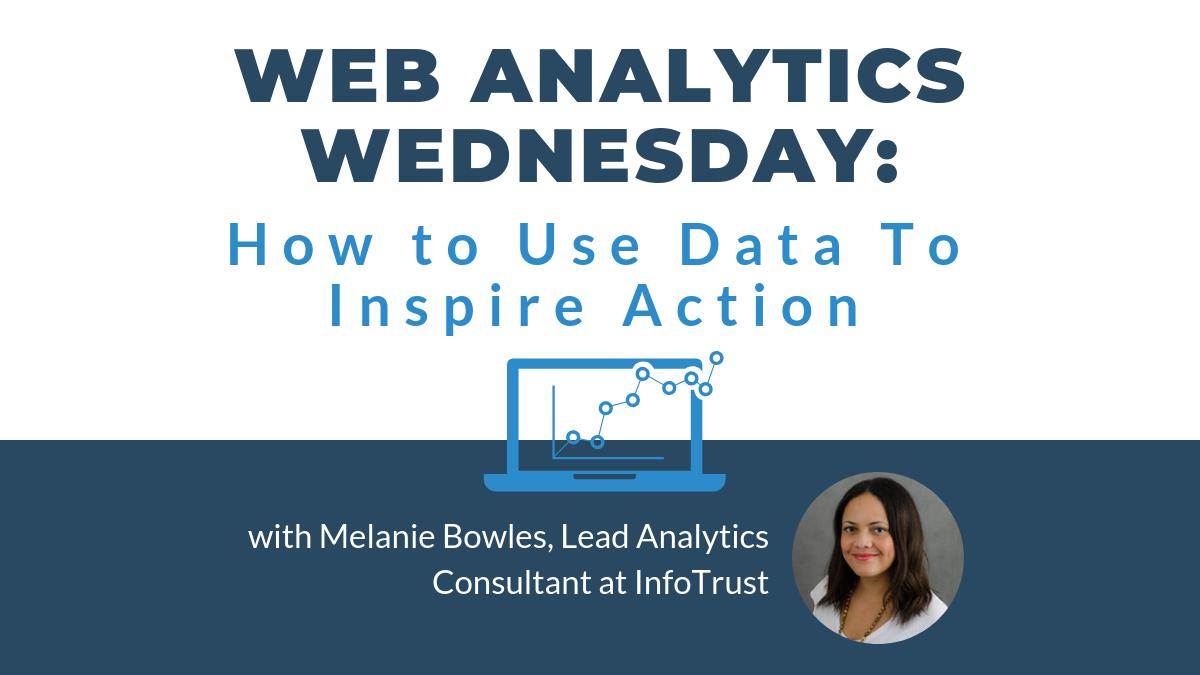 WEB ANALYTICS WEDNESDAY:

How to Use Data To Inspire Action

with Melanie Bowles, Lead Analytics Consultant at InfoTrust